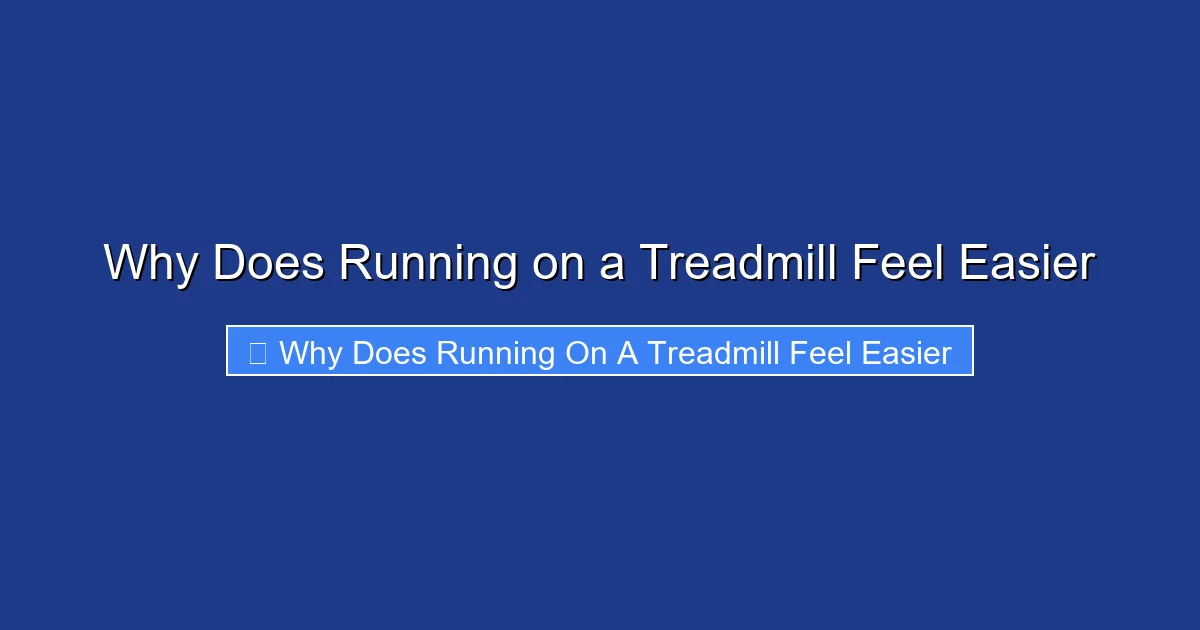 Why Does Running on a Treadmill Feel Easier

Why Does Running On A Treadmill Feel Easier